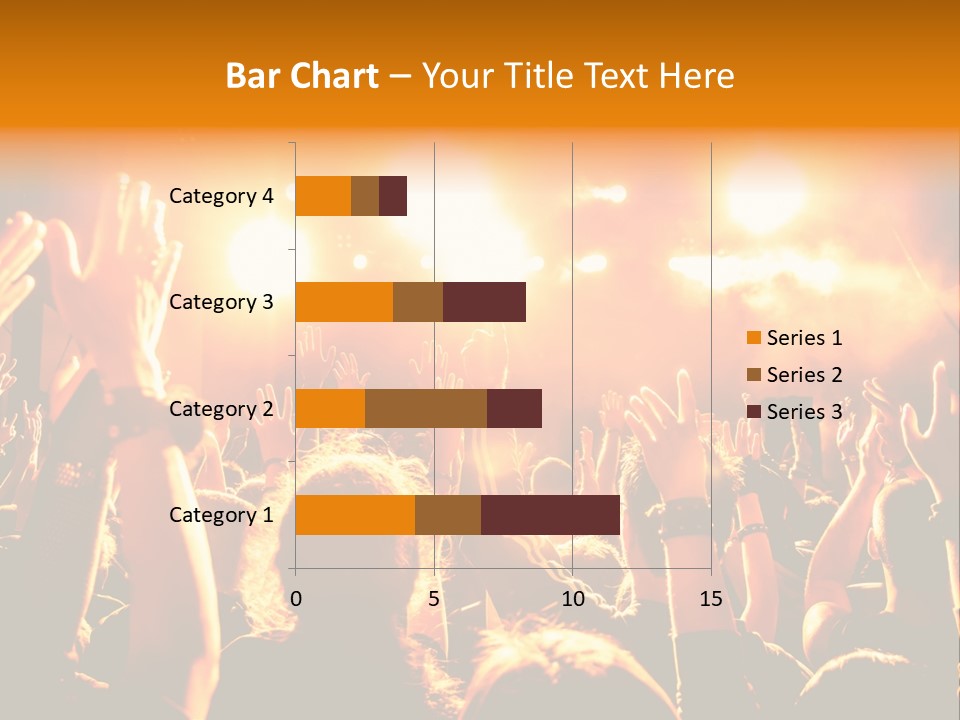 Bar Chart – Your Title Text Here

Category 4
Category 3
Category 2
Category 1

0
5
10
15

Series 1
Series 2
Series 3